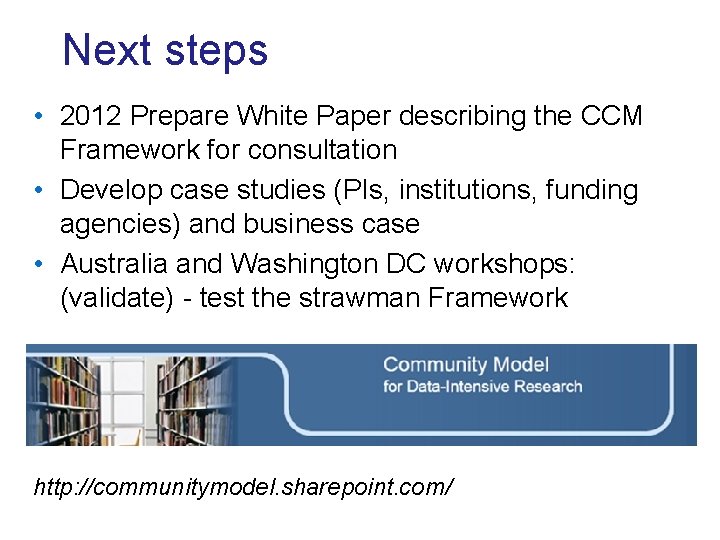 Next steps

• 2012 Prepare White Paper describing the CCM Framework for consultation
• Develop case studies (PIs, institutions, funding agencies) and business case
• Australia and Washington DC workshops: (validate) - test the strawman Framework

Community Model
for Data-Intensive Research

http://communitymodel.sharepoint.com/